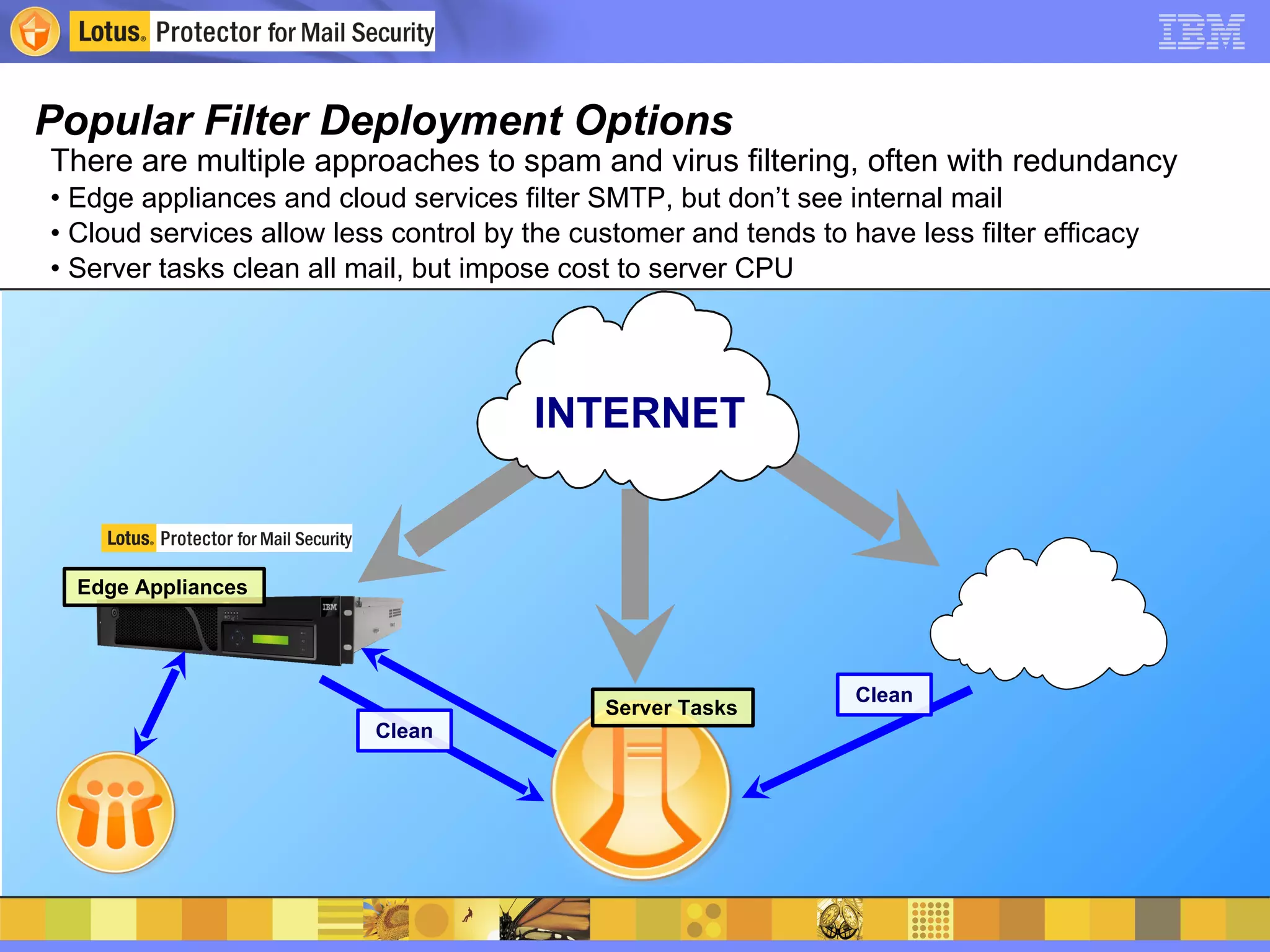 Lotus. Protector for Mail Security

IBM

Popular Filter Deployment Options

There are multiple approaches to spam and virus filtering, often with redundancy

• Edge appliances and cloud services filter SMTP, but don't see internal mail
• Cloud services allow less control by the customer and tends to have less filter efficacy
• Server tasks clean all mail, but impose cost to server CPU

INTERNET

Lotus. Protector for Mail Security

Edge Appliances

IBM

Clean

Server Tasks

Clean